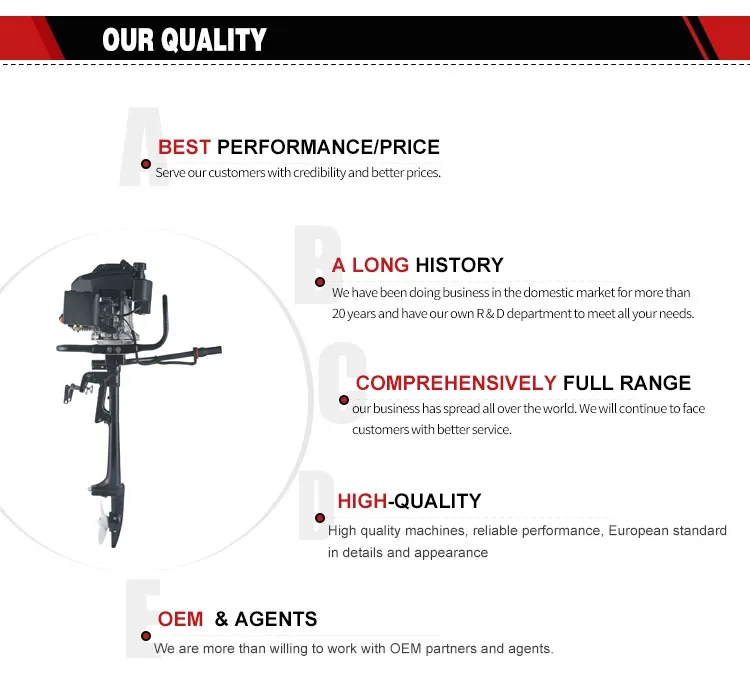 OUR QUALITY

A
BEST PERFORMANCE/PRICE
Serve our customers with credibility and better prices.

B
A LONG HISTORY
We have been doing business in the domestic market for more than 20 years and have our own R & D department to meet all your needs.

C
COMPREHENSIVELY FULL RANGE
our business has spread all over the world. We will continue to face customers with better service.

D
HIGH-QUALITY
High quality machines, reliable performance, European standard in details and appearance

E
OEM & AGENTS
We are more than willing to work with OEM partners and agents.